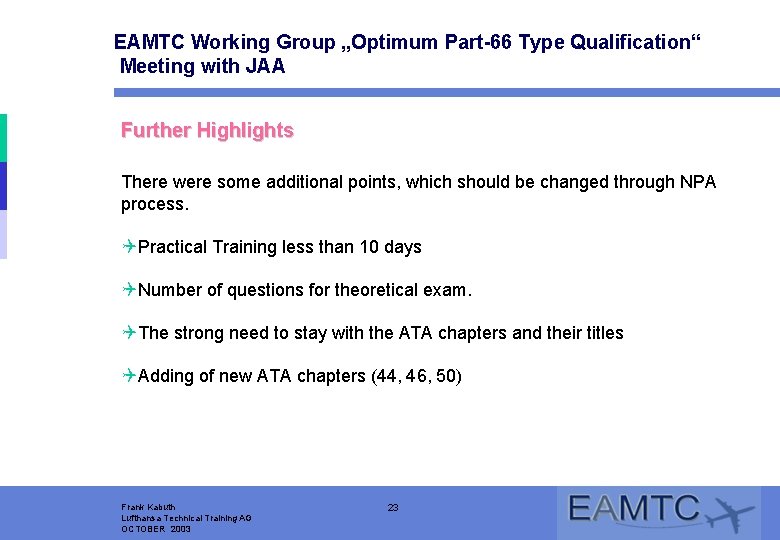 EAMTC Working Group „Optimum Part-66 Type Qualification“
Meeting with JAA

Further Highlights

There were some additional points, which should be changed through NPA process.

Practical Training less than 10 days

Number of questions for theoretical exam.

The strong need to stay with the ATA chapters and their titles

Adding of new ATA chapters (44, 46, 50)

Frank Kabuth
Lufthansa Technical Training AG
OCTOBER 2003

23

EAMTC